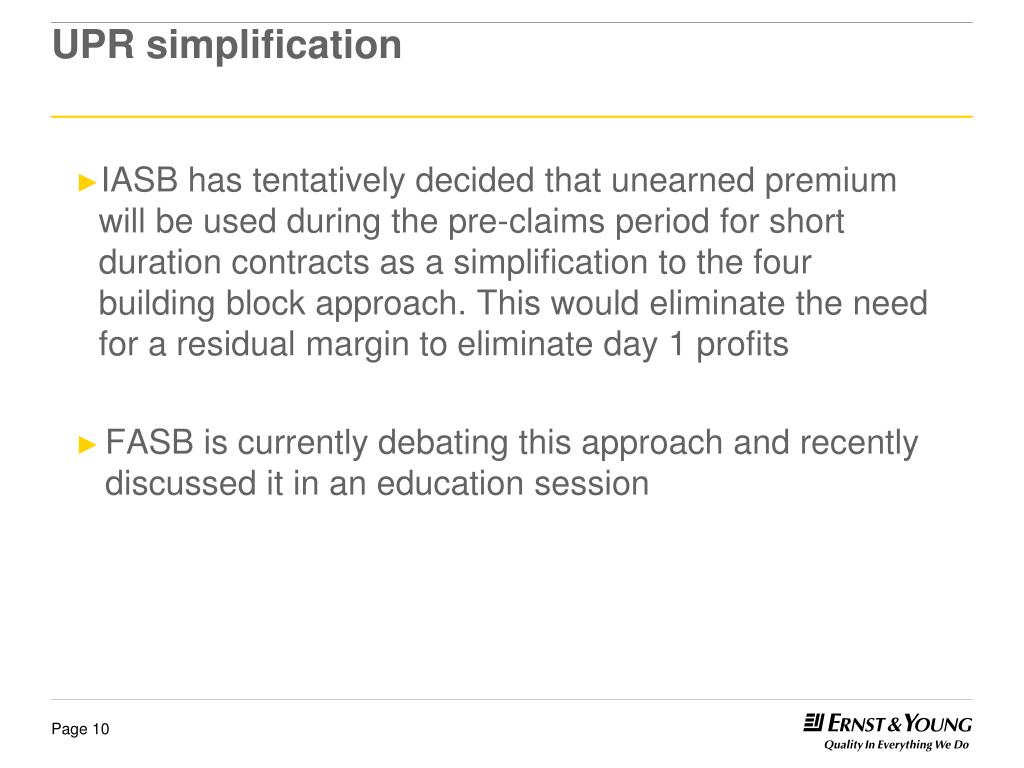 UPR simplification

►IASB has tentatively decided that unearned premium will be used during the pre-claims period for short duration contracts as a simplification to the four building block approach. This would eliminate the need for a residual margin to eliminate day 1 profits

► FASB is currently debating this approach and recently discussed it in an education session

Page 10

ERNST & YOUNG
Quality In Everything We Do